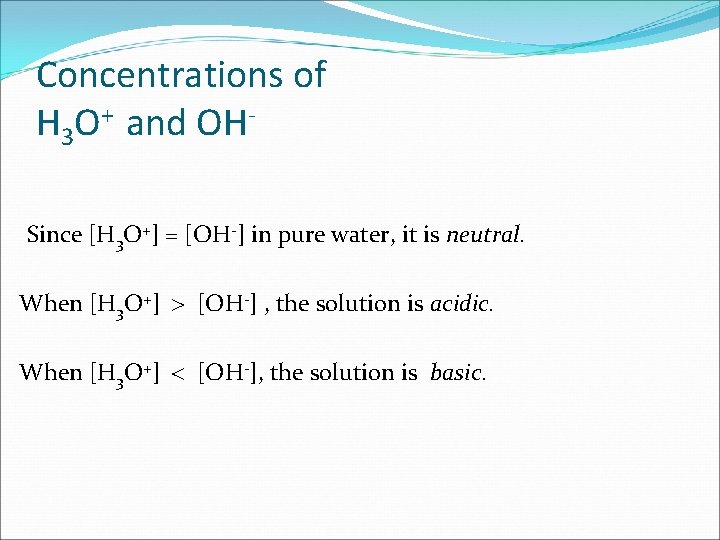 Concentrations of $H_3O^+$ and $OH^-$

Since $[H_3O^+] = [OH^-]$ in pure water, it is neutral.

When $[H_3O^+] > [OH^-]$ , the solution is acidic.

When $[H_3O^+] < [OH^-]$, the solution is basic.